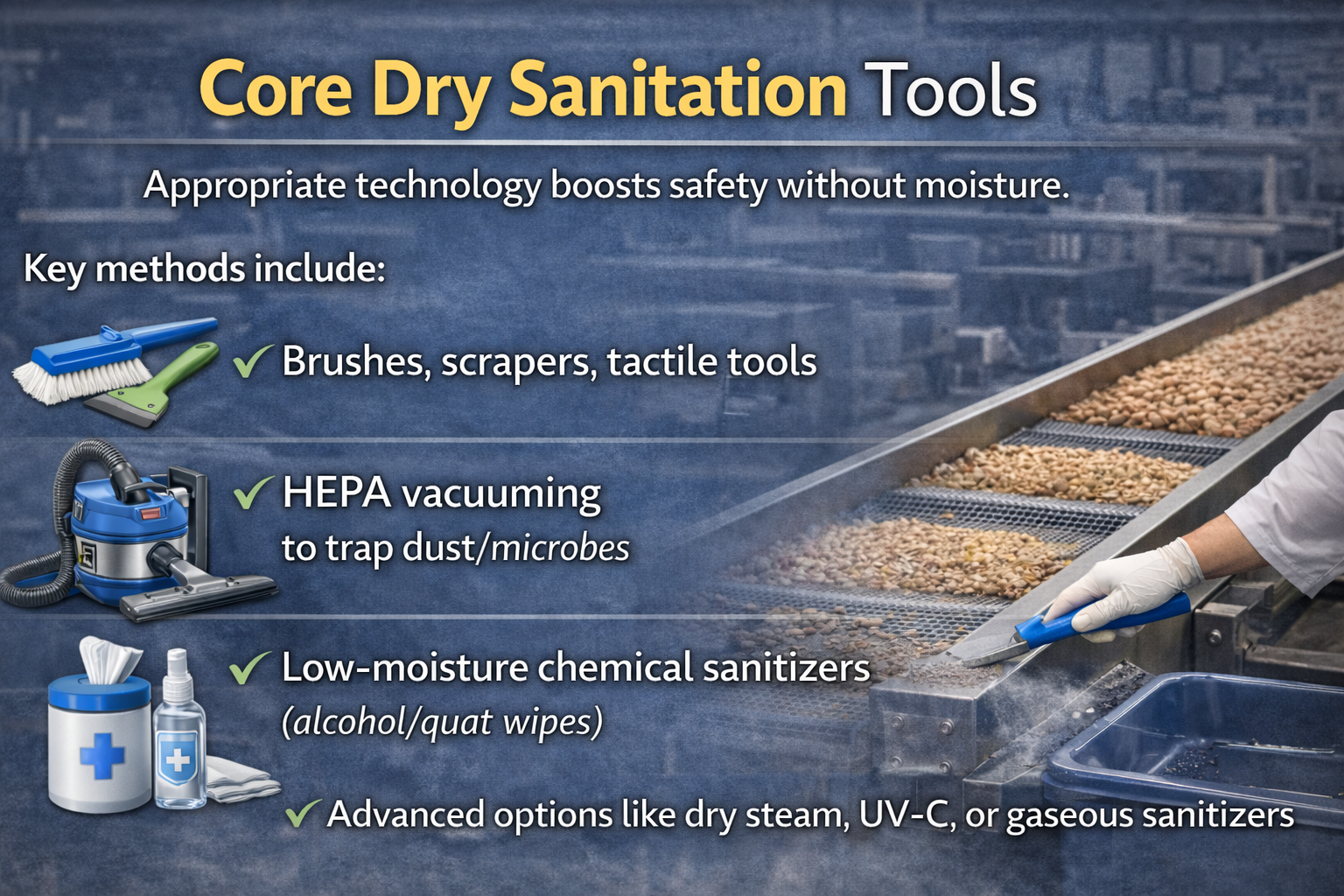 Core Dry Sanitation Tools

Appropriate technology boosts safety without moisture.

Key methods include:

✓ Brushes, scrapers, tactile tools

✓ HEPA vacuuming to trap dust/microbes

✓ Low-moisture chemical sanitizers (alcohol/quat wipes)

✓ Advanced options like dry steam, UV-C, or gaseous sanitizers